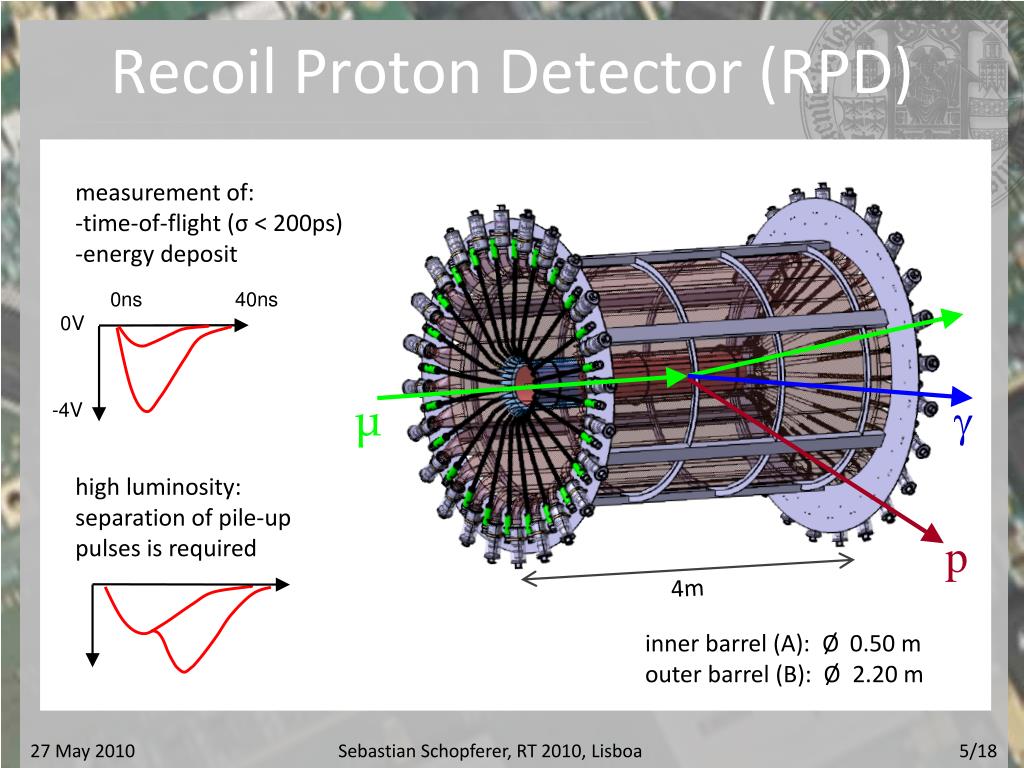 Recoil Proton Detector (RPD)

measurement of:
-time-of-flight (σ < 200ps)
-energy deposit

0ns 40ns
0V
-4V

high luminosity:
separation of pile-up pulses is required

μ
γ
p

4m

inner barrel (A): Ø 0.50 m
outer barrel (B): Ø 2.20 m

27 May 2010
Sebastian Schopferer, RT 2010, Lisboa
5/18